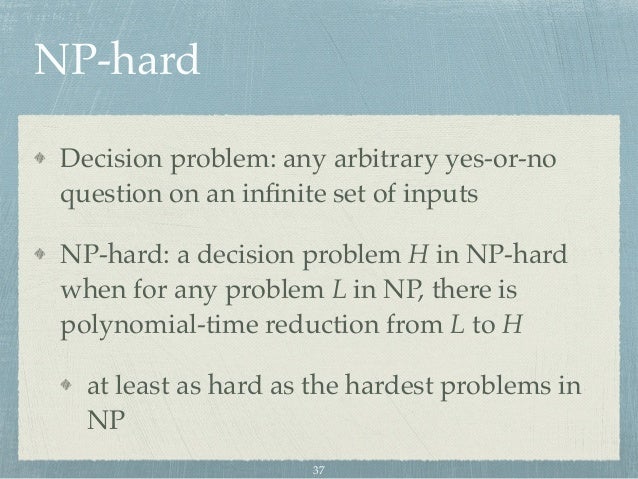 NP-hard

• Decision problem: any arbitrary yes-or-no question on an infinite set of inputs

• NP-hard: a decision problem H in NP-hard when for any problem L in NP, there is polynomial-time reduction from L to H

• at least as hard as the hardest problems in NP

37